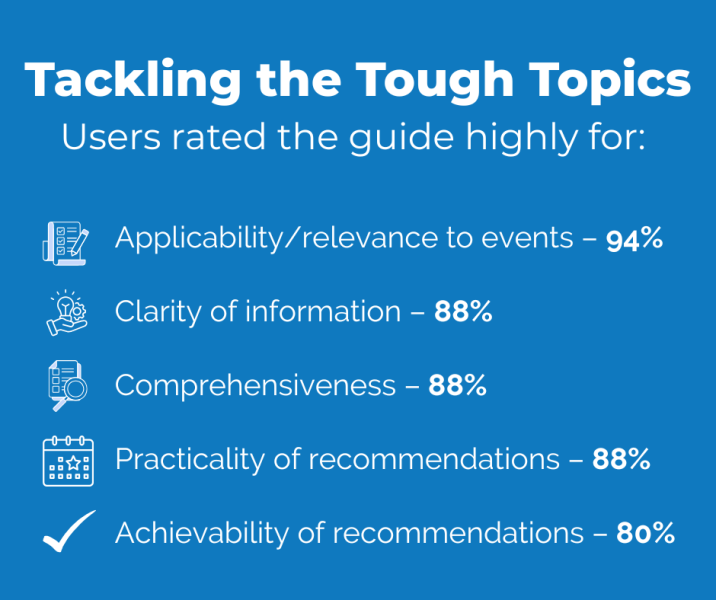 Tackling the Tough Topics

Users rated the guide highly for:

Applicability/relevance to events – 94%

Clarity of information – 88%

Comprehensiveness – 88%

Practicality of recommendations – 88%

Achievability of recommendations – 80%